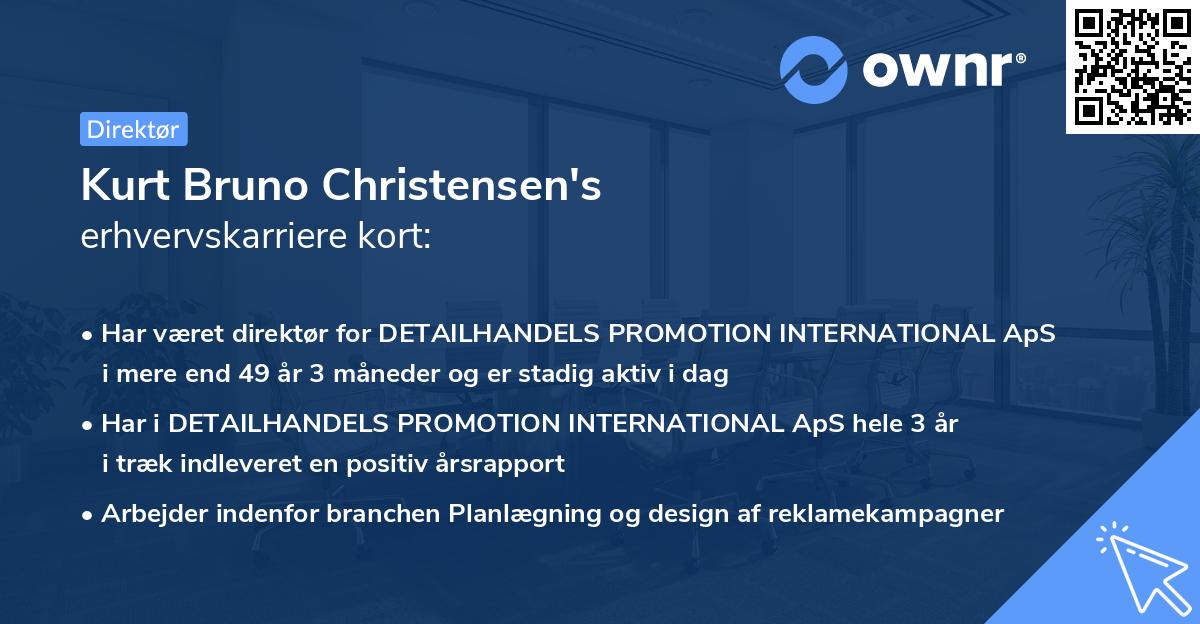 ownr®

Direktør

Kurt Bruno Christensen's
erhvervskarriere kort:

• Har været direktør for DETAILHANDELS PROMOTION INTERNATIONAL ApS i mere end 49 år 3 måneder og er stadig aktiv i dag

• Har i DETAILHANDELS PROMOTION INTERNATIONAL ApS hele 3 år i træk indleveret en positiv årsrapport

• Arbejder indenfor branchen Planlægning og design af reklamekampagner